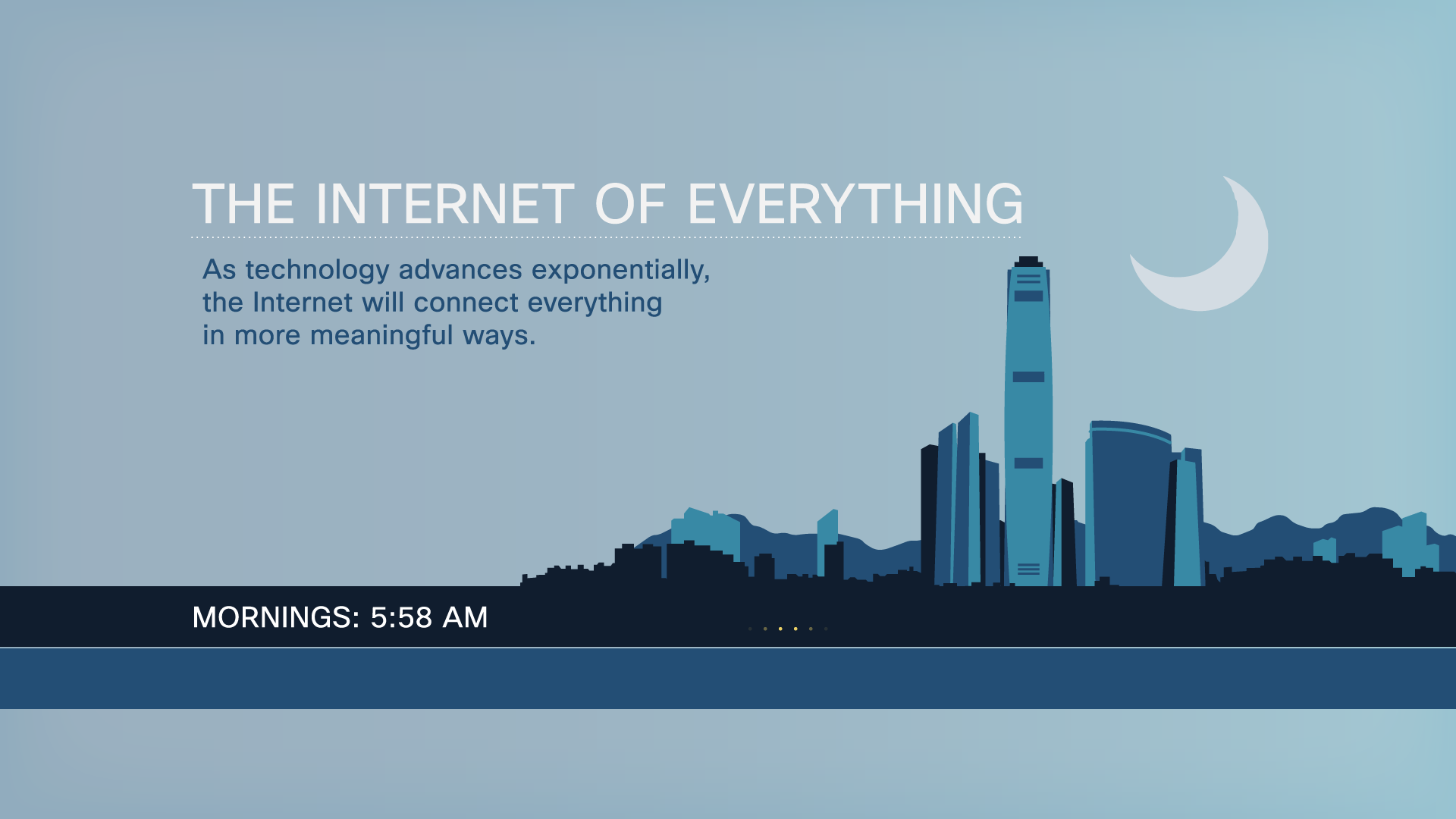 THE INTERNET OF EVERYTHING

As technology advances exponentially, the Internet will connect everything in more meaningful ways.

MORNINGS: 5:58 AM